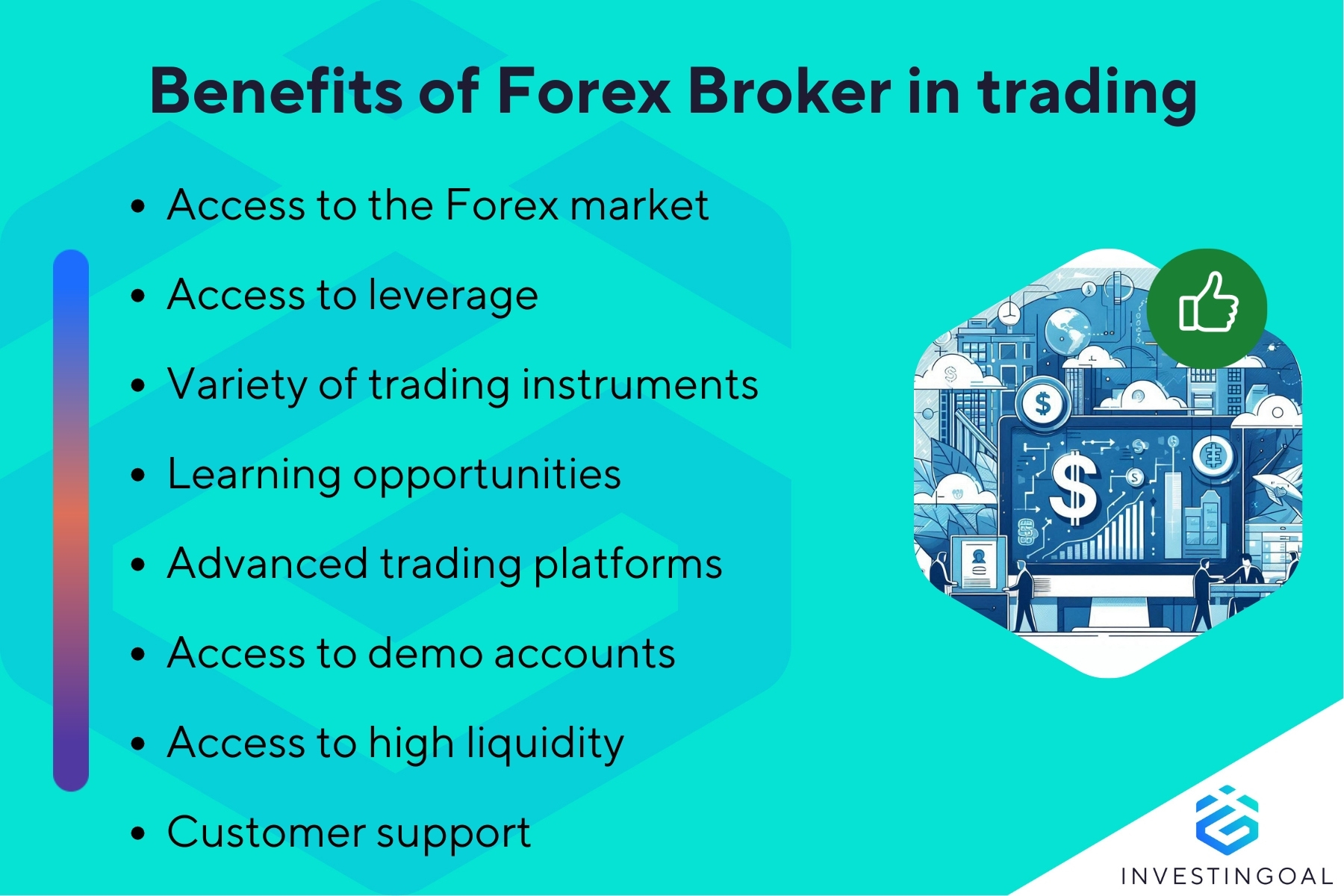 Benefits of Forex Broker in trading

• Access to the Forex market
• Access to leverage
• Variety of trading instruments
• Learning opportunities
• Advanced trading platforms
• Access to demo accounts
• Access to high liquidity
• Customer support

INVESTINGOAL